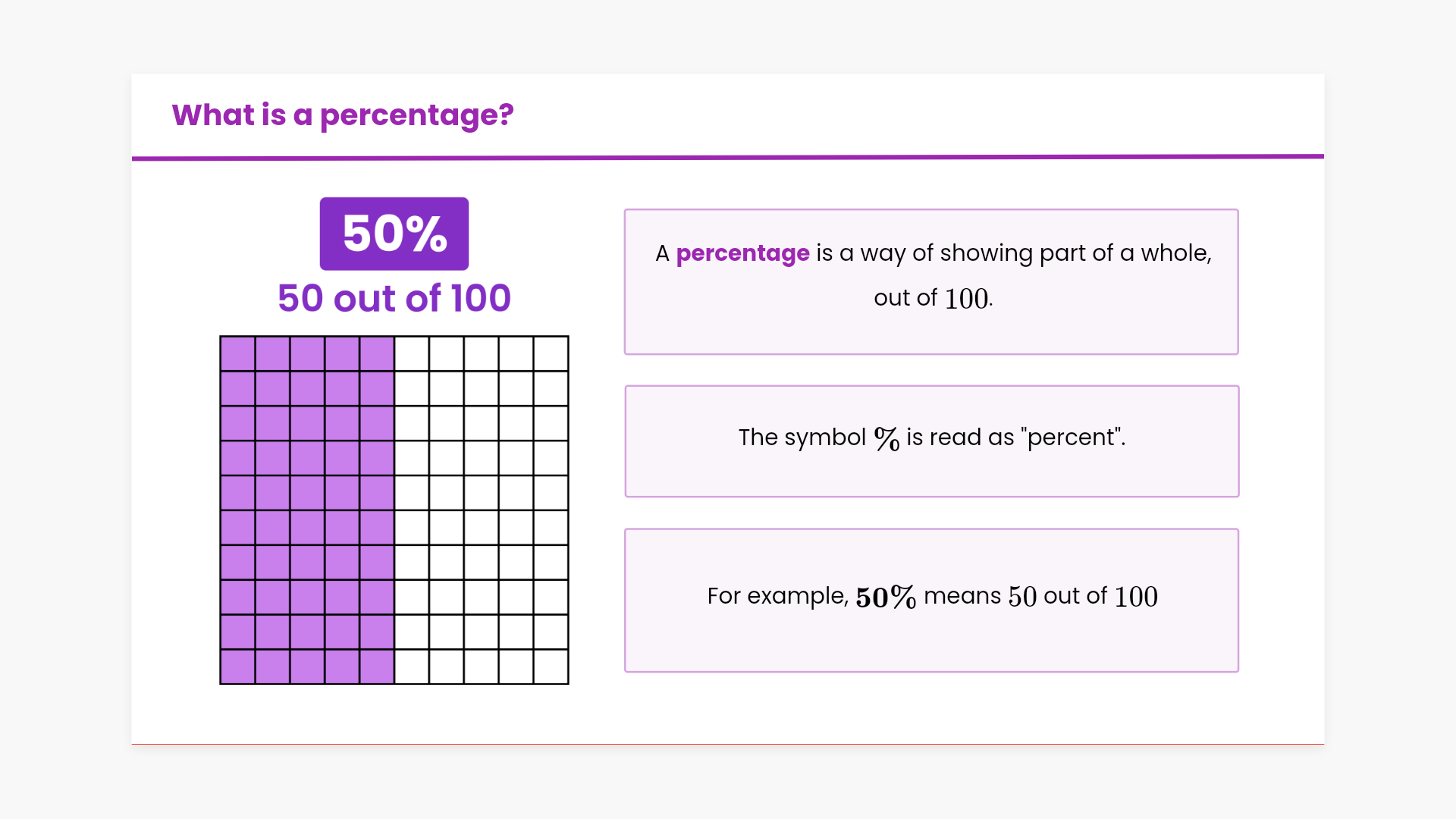 What is a percentage?

50%

50 out of 100

A percentage is a way of showing part of a whole, out of $100$.

The symbol $\%$ is read as "percent".

For example, $\mathbf{50\%}$ means $50$ out of $100$